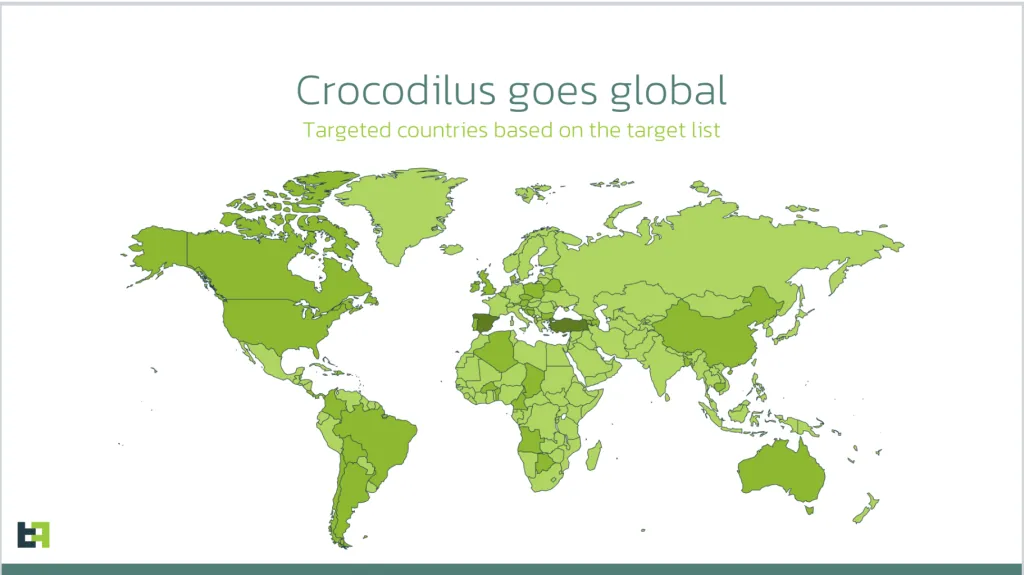 Crocodilus goes global
Targeted countries based on the target list